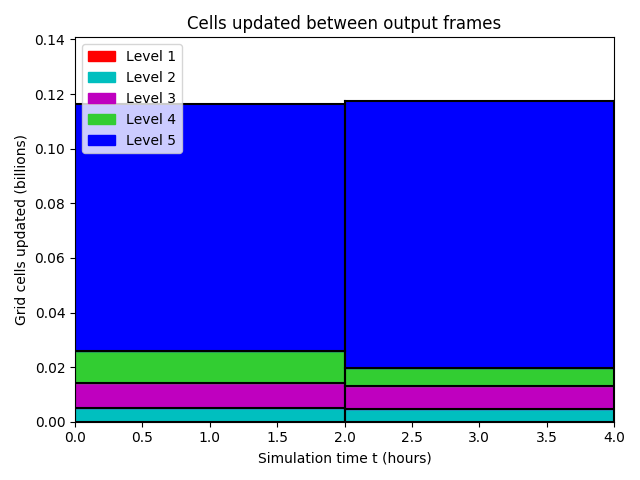 Cells updated between output frames

Level 1
Level 2
Level 3
Level 4
Level 5

Grid cells updated (billions)

0.14
0.12
0.10
0.08
0.06
0.04
0.02
0.00

0.0 0.5 1.0 1.5 2.0 2.5 3.0 3.5 4.0

Simulation time t (hours)